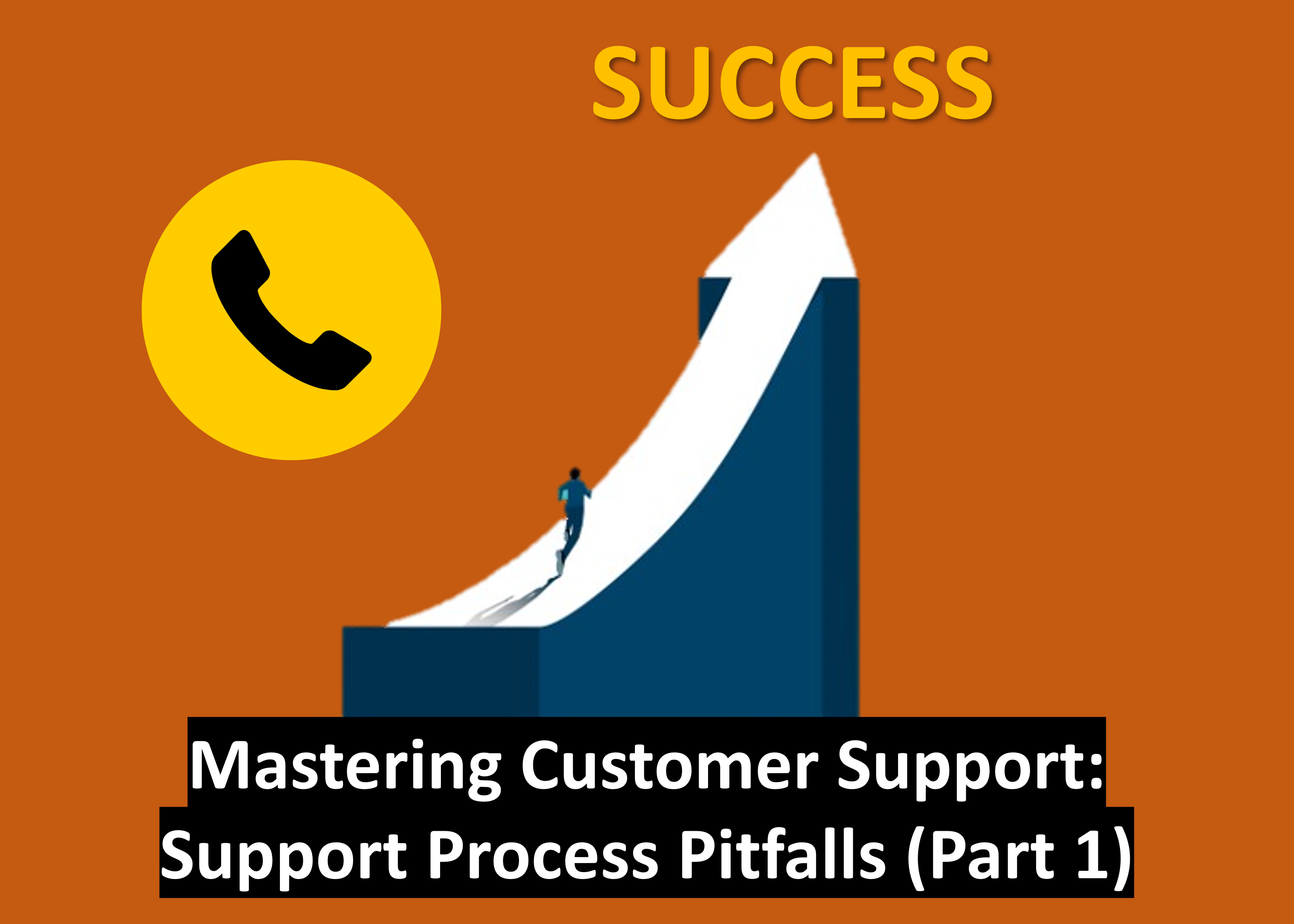 SUCCESS

Mastering Customer Support: Support Process Pitfalls (Part 1)